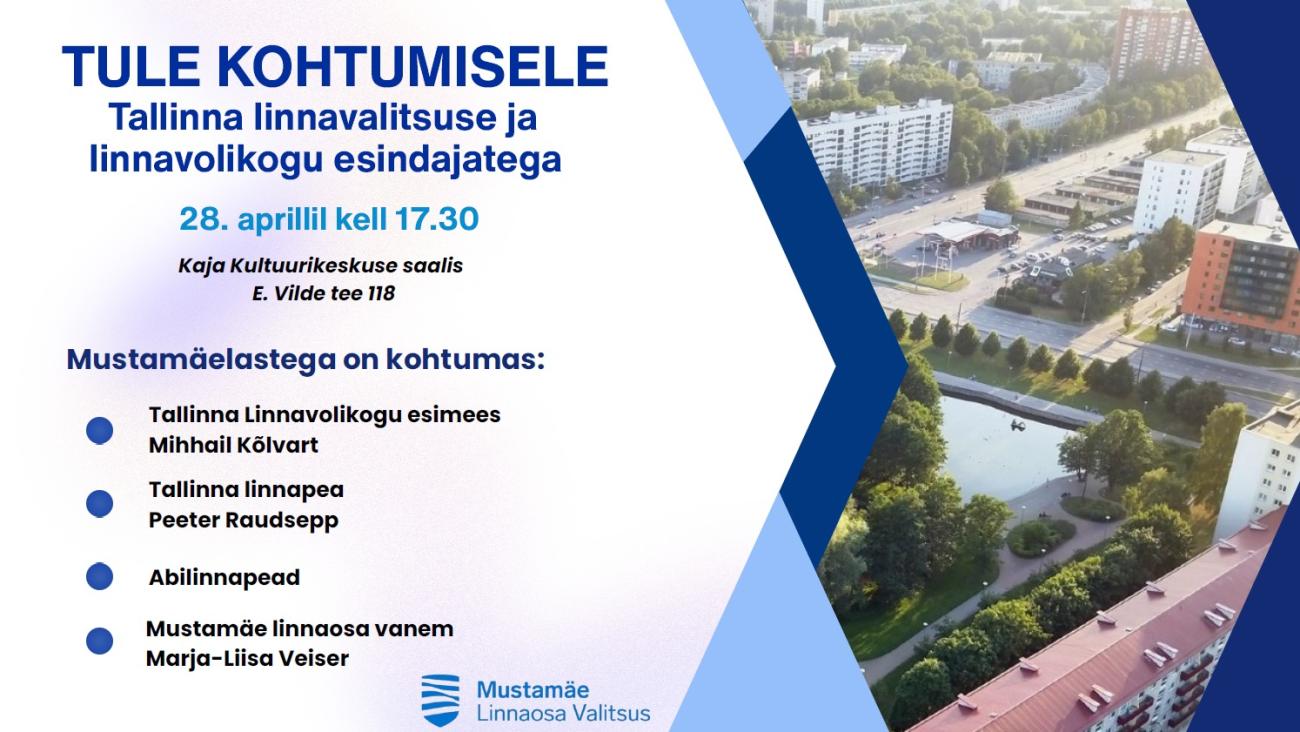 TULE KOHTUMISELE
Tallinna linnavalitsuse ja linnavolikogu esindajatega

28. aprillil kell 17.30

Kaja Kultuurikeskuse saalis
E. Vilde tee 118

Mustamäelastega on kohtumas:

Tallinna Linnavolikogu esimees
Mihhail Kõlvart

Tallinna linnapea
Peeter Raudsepp

Abilinnapead

Mustamäe linnaosa vanem
Marja-Liisa Veiser

Mustamäe
Linnaosa Valitsus